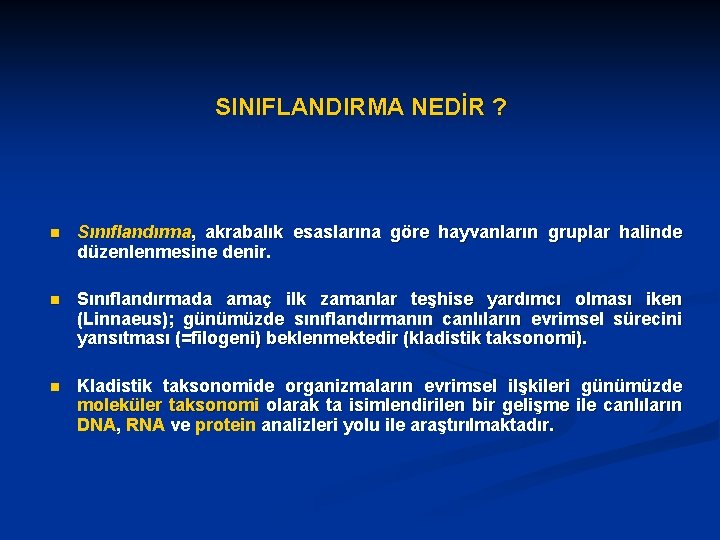 SINIFLANDIRMA NEDİR ?

Sınıflandırma, akrabalık esaslarına göre hayvanların gruplar halinde düzenlenmesine denir.

Sınıflandırmada amaç ilk zamanlar teşhise yardımcı olması iken (Linnaeus); günümüzde sınıflandırmanın canlıların evrimsel sürecini yansıtması (=filogeni) beklenmektedir (kladistik taksonomi).

Kladistik taksonomide organizmaların evrimsel ilşkileri günümüzde moleküler taksonomi olarak ta isimlendirilen bir gelişme ile canlıların DNA, RNA ve protein analizleri yolu ile araştırılmaktadır.